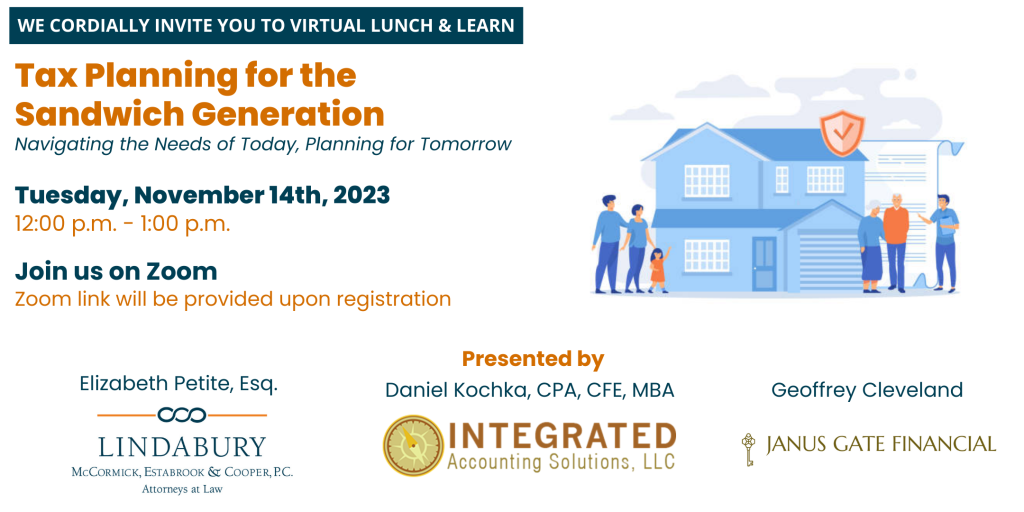 WE CORDIALLY INVITE YOU TO VIRTUAL LUNCH & LEARN

Tax Planning for the Sandwich Generation

Navigating the Needs of Today, Planning for Tomorrow

Tuesday, November 14th, 2023

12:00 p.m. - 1:00 p.m.

Join us on Zoom

Zoom link will be provided upon registration

Presented by

Elizabeth Petite, Esq.

LINDABURY

McCormick, Estabrook & Cooper, P.C.

Attorneys at Law

Daniel Kochka, CPA, CFE, MBA

INTEGRATED

Accounting Solutions, LLC

Geoffrey Cleveland

JANUS GATE FINANCIAL